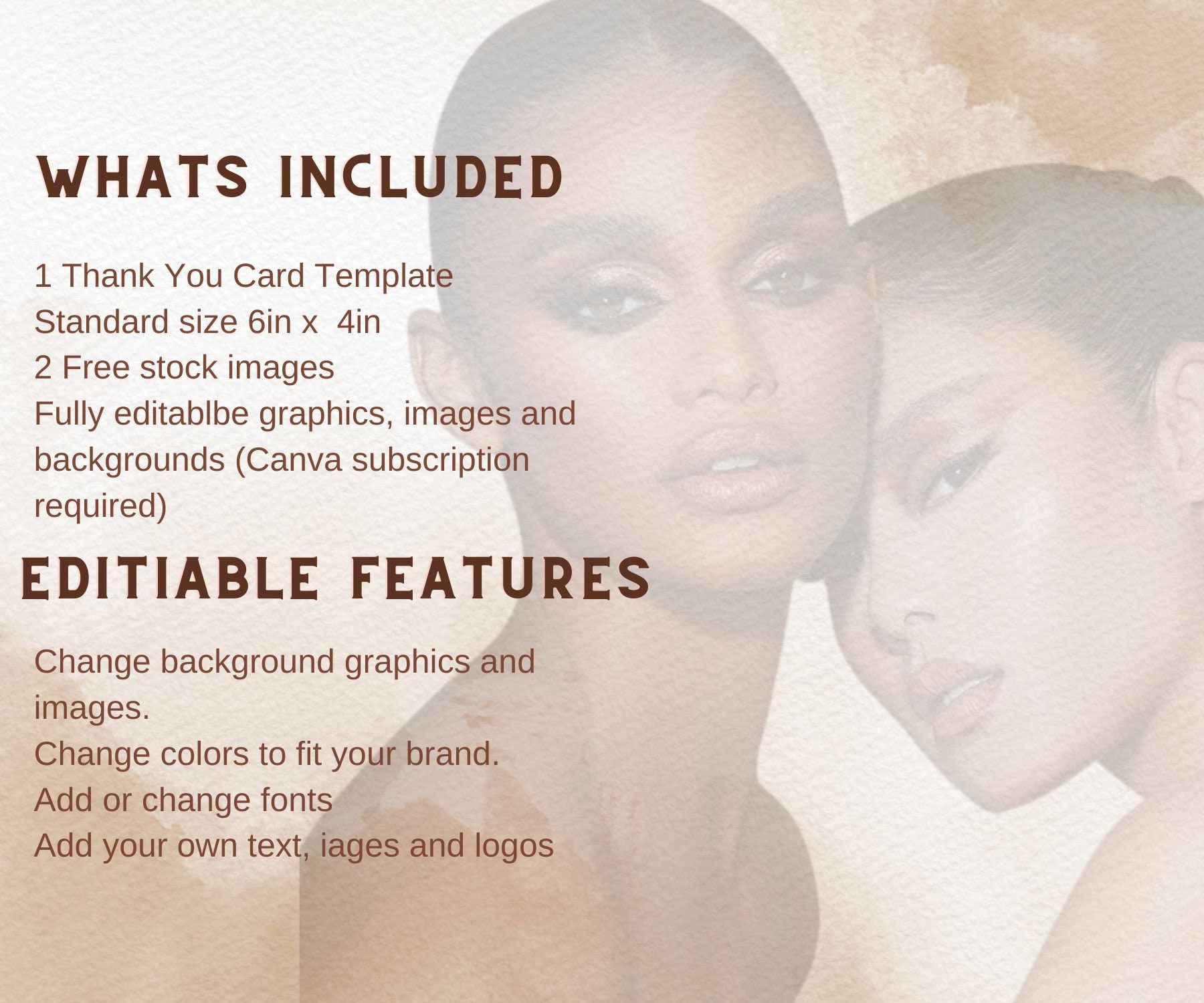 WHATS INCLUDED

1 Thank You Card Template
Standard size 6in x 4in
2 Free stock images
Fully editablbe graphics, images and backgrounds (Canva subscription required)

EDITIABLE FEATURES

Change background graphics and images.
Change colors to fit your brand.
Add or change fonts
Add your own text, iages and logos